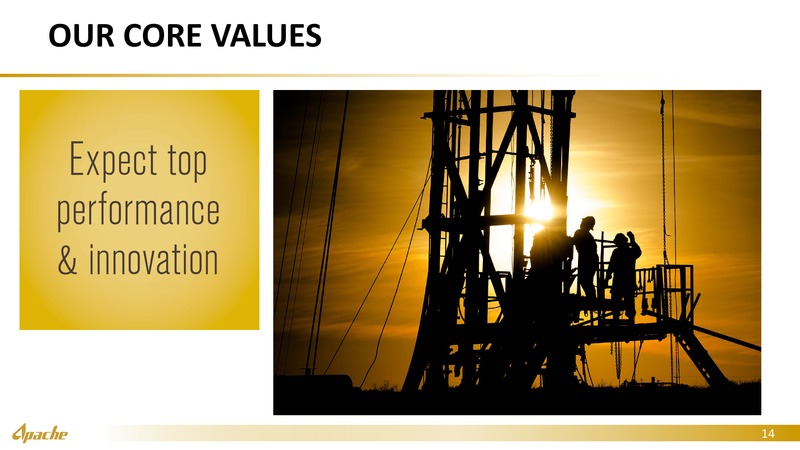 OUR CORE VALUES

Expect top performance & innovation

Apache

14